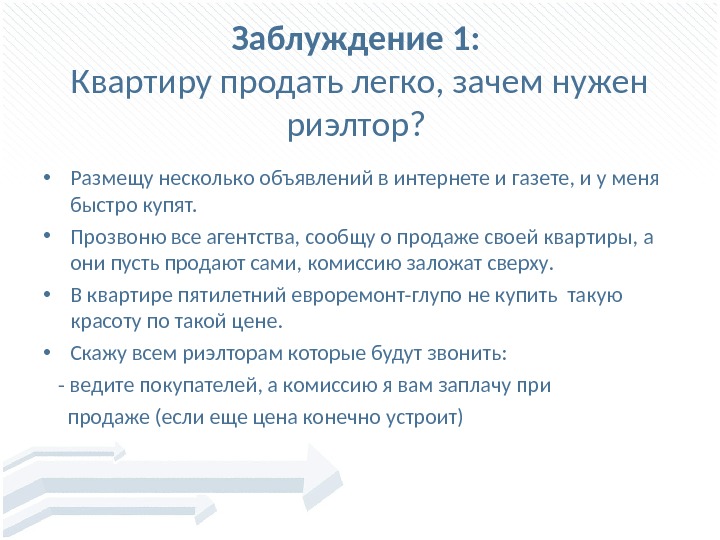 Заблуждение 1:
Квартиру продать легко, зачем нужен риэлтор?

• Размещу несколько объявлений в интернете и газете, и у меня быстро купят.
• Прозвоню все агентства, сообщу о продаже своей квартиры, а они пусть продают сами, комиссию заложат сверху.
• В квартире пятилетний евроремонт-глупо не купить  такую красоту по такой цене.
• Скажу всем риэлторам которые будут звонить:
 - ведите покупателей, а комиссию я вам заплачу при продаже (если еще цена конечно устроит)